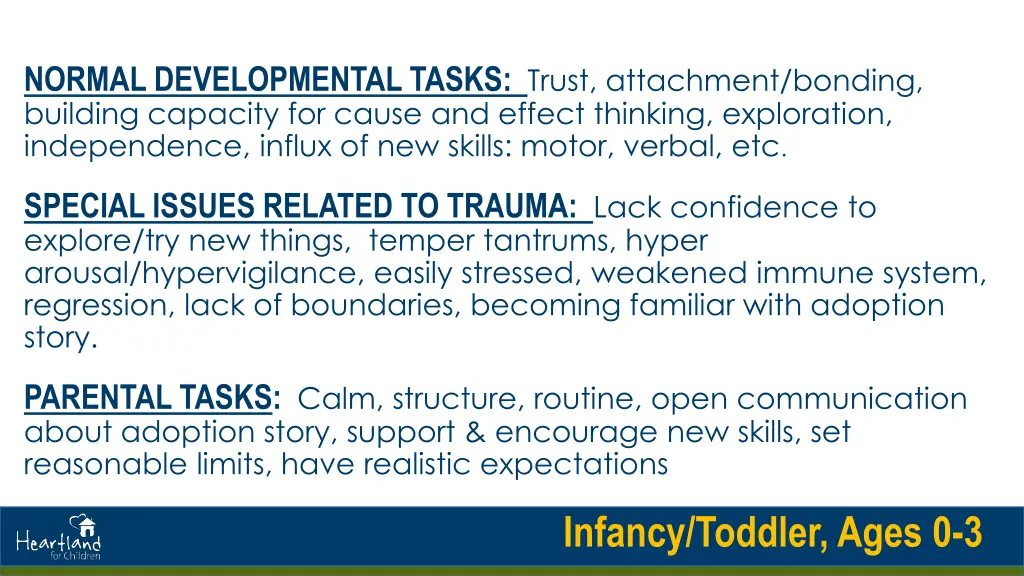 NORMAL DEVELOPMENTAL TASKS: Trust, attachment/bonding, building capacity for cause and effect thinking, exploration, independence, influx of new skills: motor, verbal, etc.

SPECIAL ISSUES RELATED TO TRAUMA: Lack confidence to explore/try new things, temper tantrums, hyper arousal/hypervigilance, easily stressed, weakened immune system, regression, lack of boundaries, becoming familiar with adoption story.

PARENTAL TASKS: Calm, structure, routine, open communication about adoption story, support & encourage new skills, set reasonable limits, have realistic expectations

Heartland for Children

Infancy/Toddler, Ages 0-3